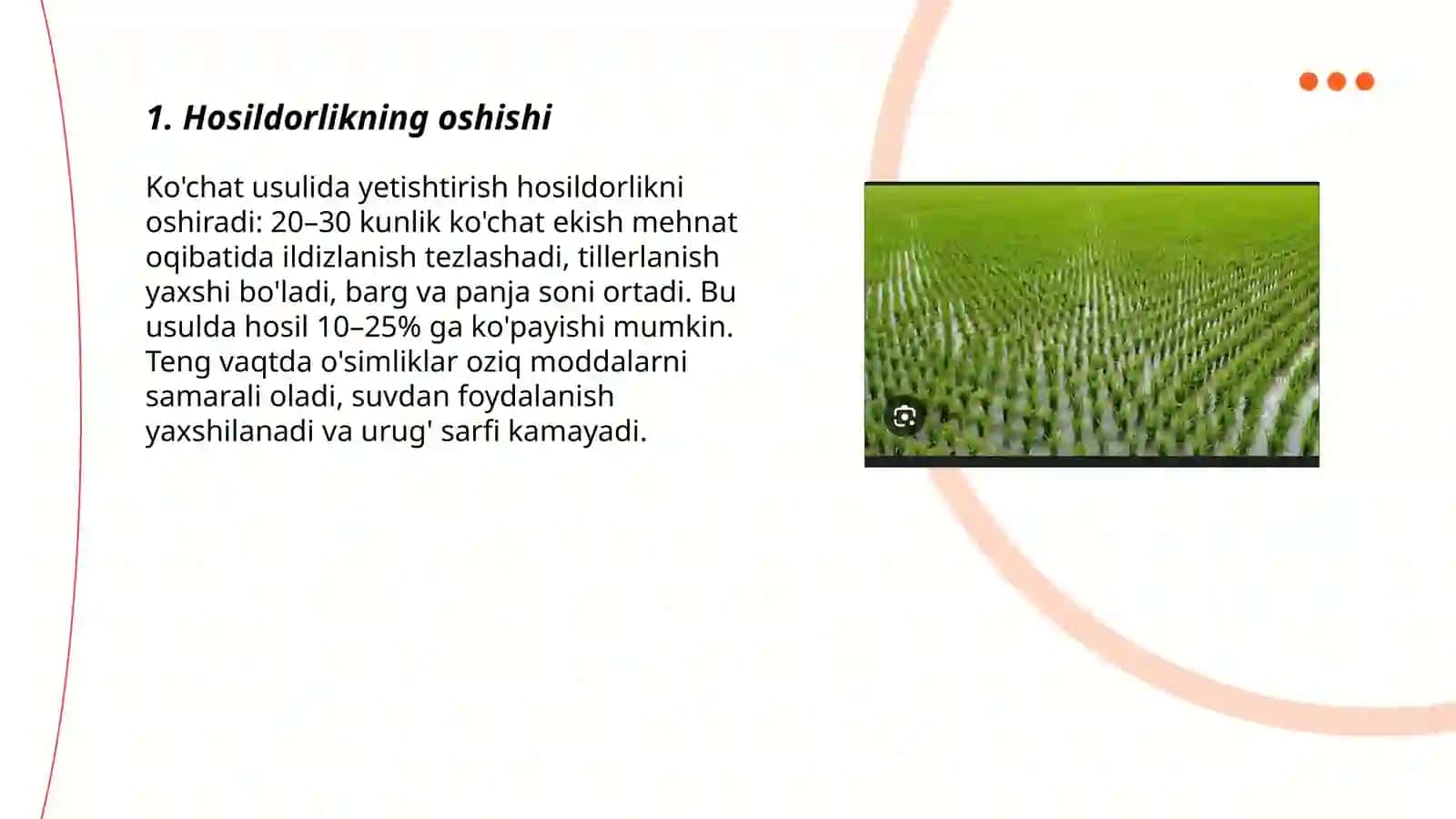 1. Hosildorlikning oshishi

Ko'chat usulida yetishtirish hosildorlikni oshiradi: 20–30 kunlik ko'chat ekish mehnat oqibatida ildizlanish tezlashadi, tillerlanish yaxshi bo'ladi, barg va panja soni ortadi. Bu usulda hosil 10–25% ga ko'payishi mumkin. Teng vaqtda o'simliklar oziq moddalarni samarali oladi, suvdan foydalanish yaxshilanadi va urug' sarfi kamayadi.